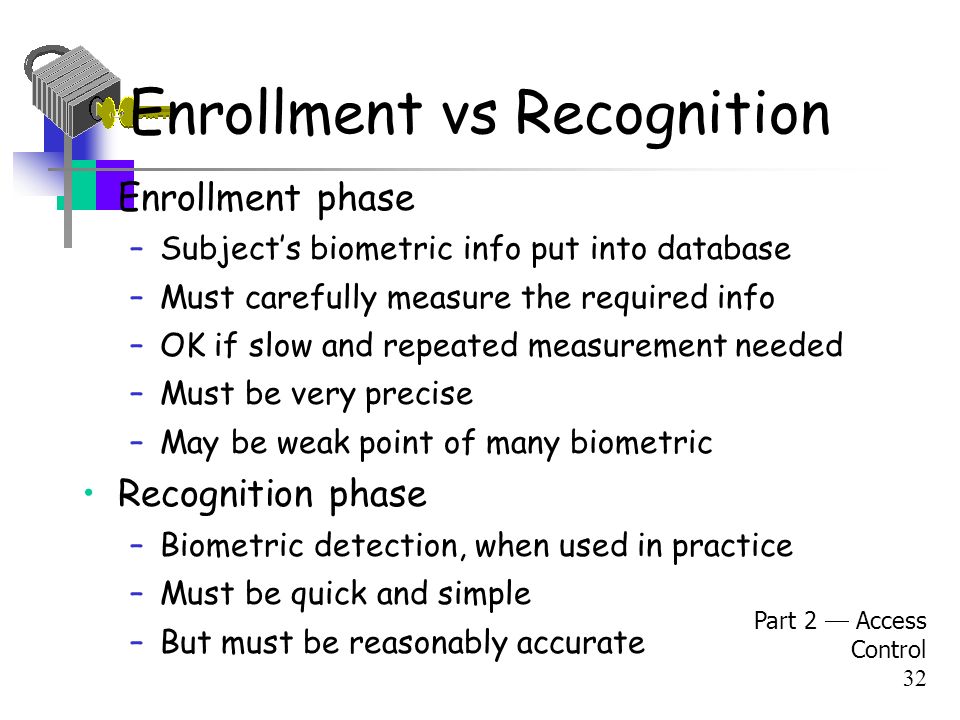 Enrollment vs Recognition

Enrollment phase
– Subject's biometric info put into database
– Must carefully measure the required info
– OK if slow and repeated measurement needed
– Must be very precise
– May be weak point of many biometric

• Recognition phase
– Biometric detection, when used in practice
– Must be quick and simple
– But must be reasonably accurate

Part 2 — Access Control
32